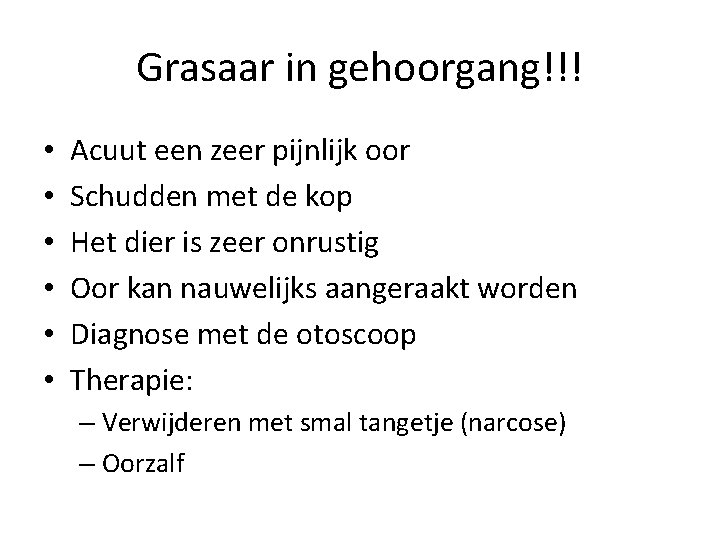 Grasaar in gehoorgang!!!

• Acuut een zeer pijnlijk oor
• Schudden met de kop
• Het dier is zeer onrustig
• Oor kan nauwelijks aangeraakt worden
• Diagnose met de otoscoop
• Therapie:
– Verwijderen met smal tangetje (narcose)
– Oorzalf